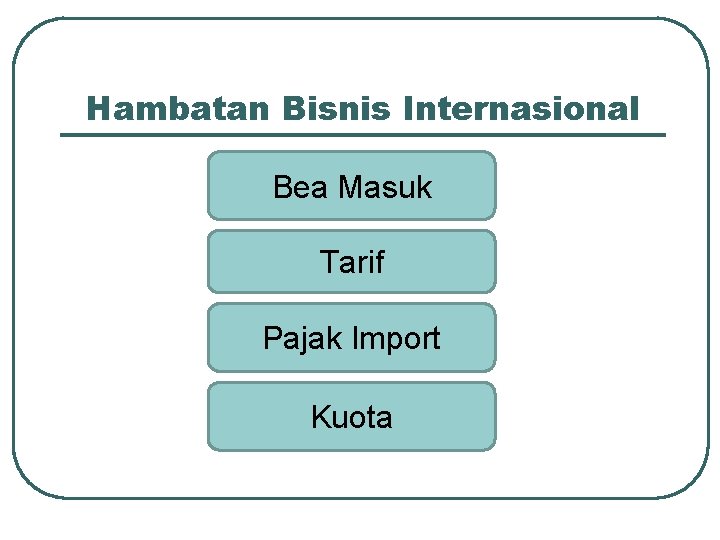 Hambatan Bisnis Internasional

Bea Masuk

Tarif

Pajak Import

Kuota